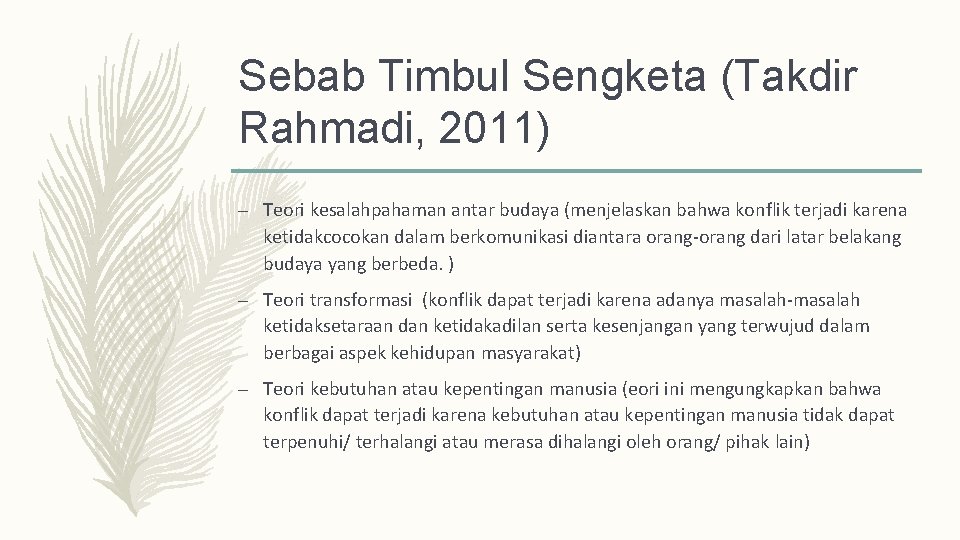 Sebab Timbul Sengketa (Takdir Rahmadi, 2011)

– Teori kesalahpahaman antar budaya (menjelaskan bahwa konflik terjadi karena ketidakcocokan dalam berkomunikasi diantara orang-orang dari latar belakang budaya yang berbeda. )

– Teori transformasi (konflik dapat terjadi karena adanya masalah-masalah ketidaksetaraan dan ketidakadilan serta kesenjangan yang terwujud dalam berbagai aspek kehidupan masyarakat)

– Teori kebutuhan atau kepentingan manusia (eori ini mengungkapkan bahwa konflik dapat terjadi karena kebutuhan atau kepentingan manusia tidak dapat terpenuhi/ terhalangi atau merasa dihalangi oleh orang/ pihak lain)